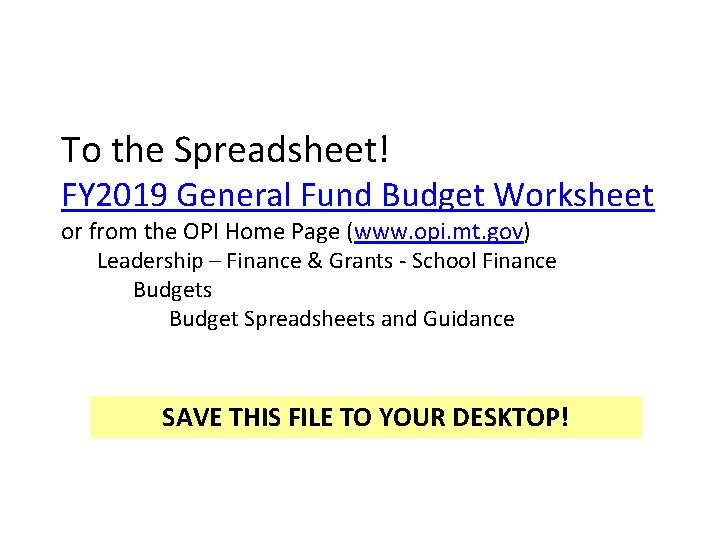 To the Spreadsheet!
FY2019 General Fund Budget Worksheet
or from the OPI Home Page (www.opi.mt.gov)
Leadership – Finance & Grants - School Finance
Budgets
Budget Spreadsheets and Guidance

SAVE THIS FILE TO YOUR DESKTOP!